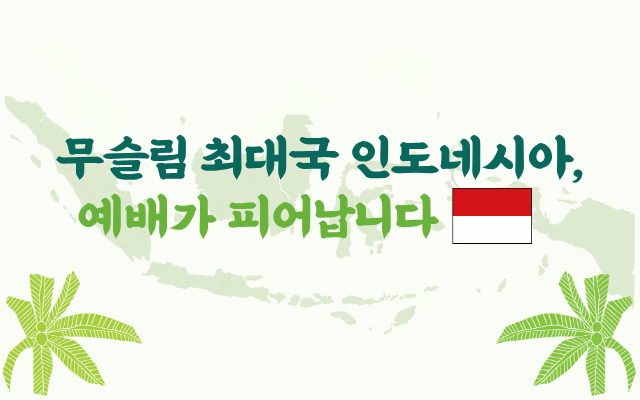 무슬림 최대국 인도네시아,
예배가 피어납니다